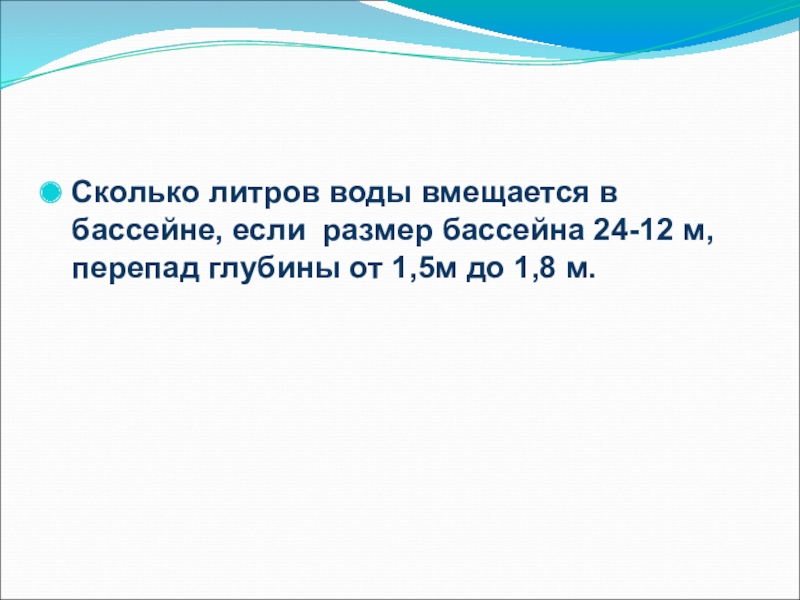 Сколько литров воды вмещается в бассейне, если  размер бассейна 24-12 м, перепад глубины от 1,5м до 1,8 м.